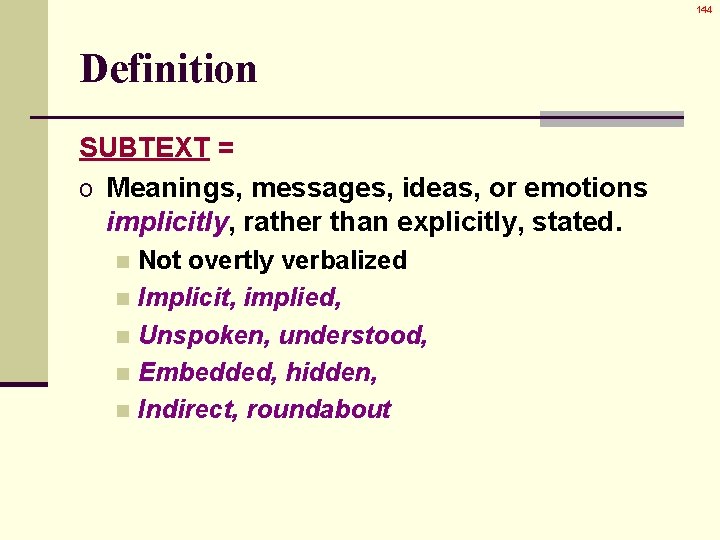 144

Definition

SUBTEXT =

o Meanings, messages, ideas, or emotions implicitly, rather than explicitly, stated.

- Not overtly verbalized
- Implicit, implied,
- Unspoken, understood,
- Embedded, hidden,
- Indirect, roundabout